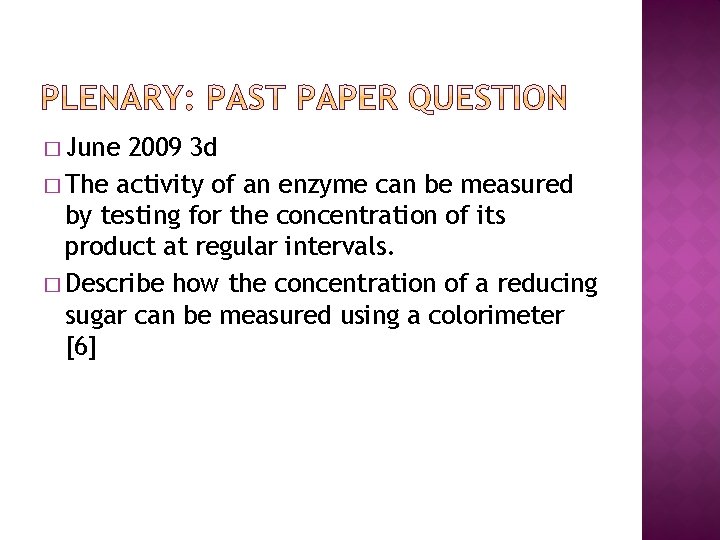 PLENARY: PAST PAPER QUESTION

□ June 2009 3d

□ The activity of an enzyme can be measured by testing for the concentration of its product at regular intervals.

□ Describe how the concentration of a reducing sugar can be measured using a colorimeter [6]